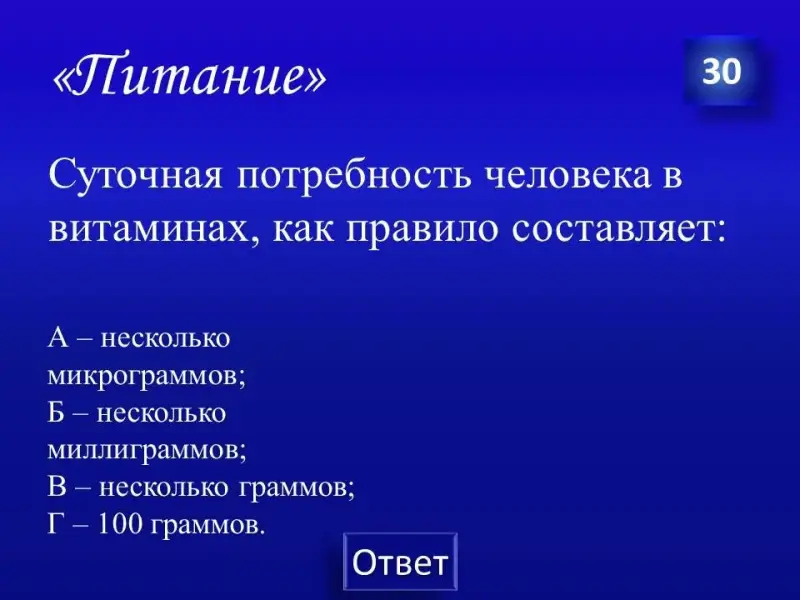 «Питание»

30

Суточная потребность человека в витаминах, как правило составляет:

А – несколько микрограммов;
Б – несколько миллиграммов;
В – несколько граммов;
Г – 100 граммов.

Ответ